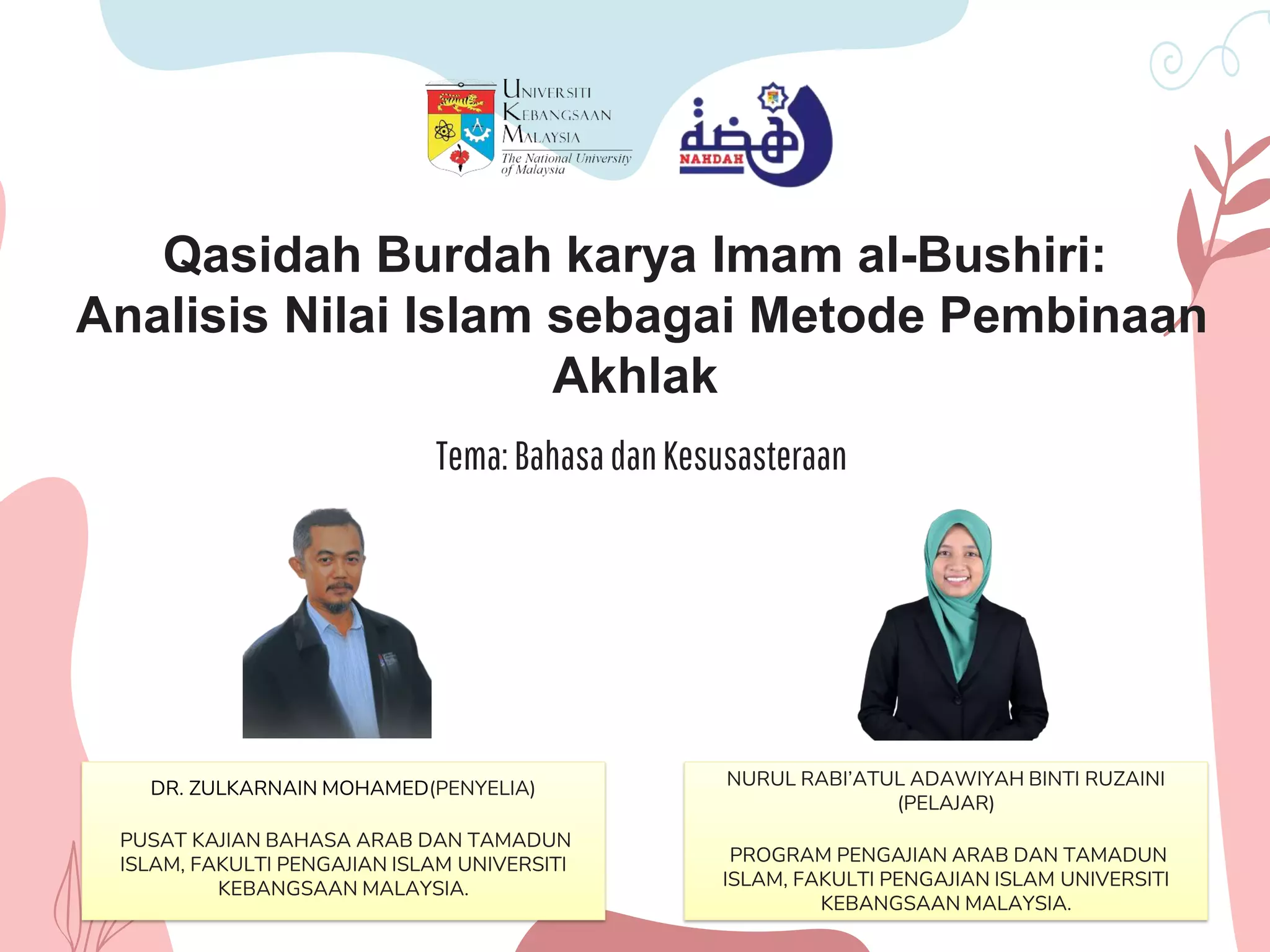 UNIVERSITI KEBANGSAAN MALAYSIA
The National University of Malaysia

نهضة
NAHDAH

Qasidah Burdah karya Imam al-Bushiri: Analisis Nilai Islam sebagai Metode Pembinaan Akhlak

Tema: Bahasa dan Kesusasteraan

DR. ZULKARNAIN MOHAMED(PENYELIA)

PUSAT KAJIAN BAHASA ARAB DAN TAMADUN ISLAM, FAKULTI PENGAJIAN ISLAM UNIVERSITI KEBANGSAAN MALAYSIA.

NURUL RABI'ATUL ADAWIYAH BINTI RUZAINI (PELAJAR)

PROGRAM PENGAJIAN ARAB DAN TAMADUN ISLAM, FAKULTI PENGAJIAN ISLAM UNIVERSITI KEBANGSAAN MALAYSIA.